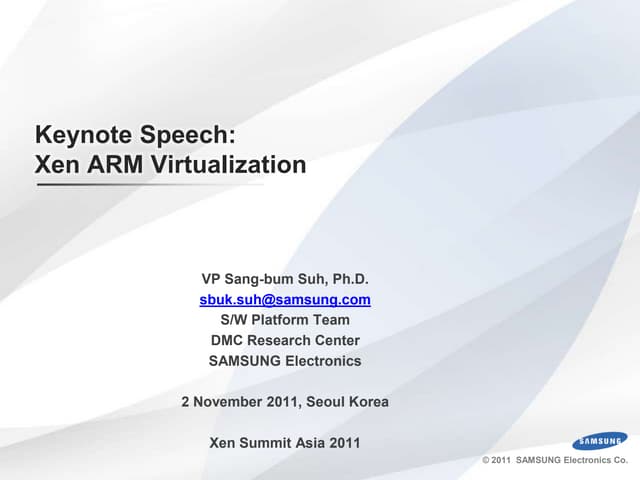 Keynote Speech:
Xen ARM Virtualization

VP Sang-bum Suh, Ph.D.
sbuk.suh@samsung.com
S/W Platform Team
DMC Research Center
SAMSUNG Electronics

2 November 2011, Seoul Korea

Xen Summit Asia 2011

SAMSUNG

© 2011 SAMSUNG Electronics Co.